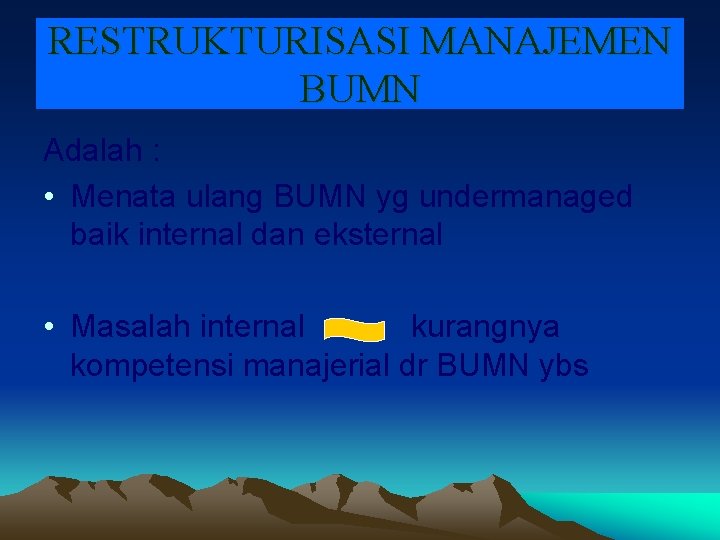 RESTRUKTURISASI MANAJEMEN BUMN

Adalah :

• Menata ulang BUMN yg undermanaged baik internal dan eksternal

• Masalah internal kurangnya kompetensi manajerial dr BUMN ybs